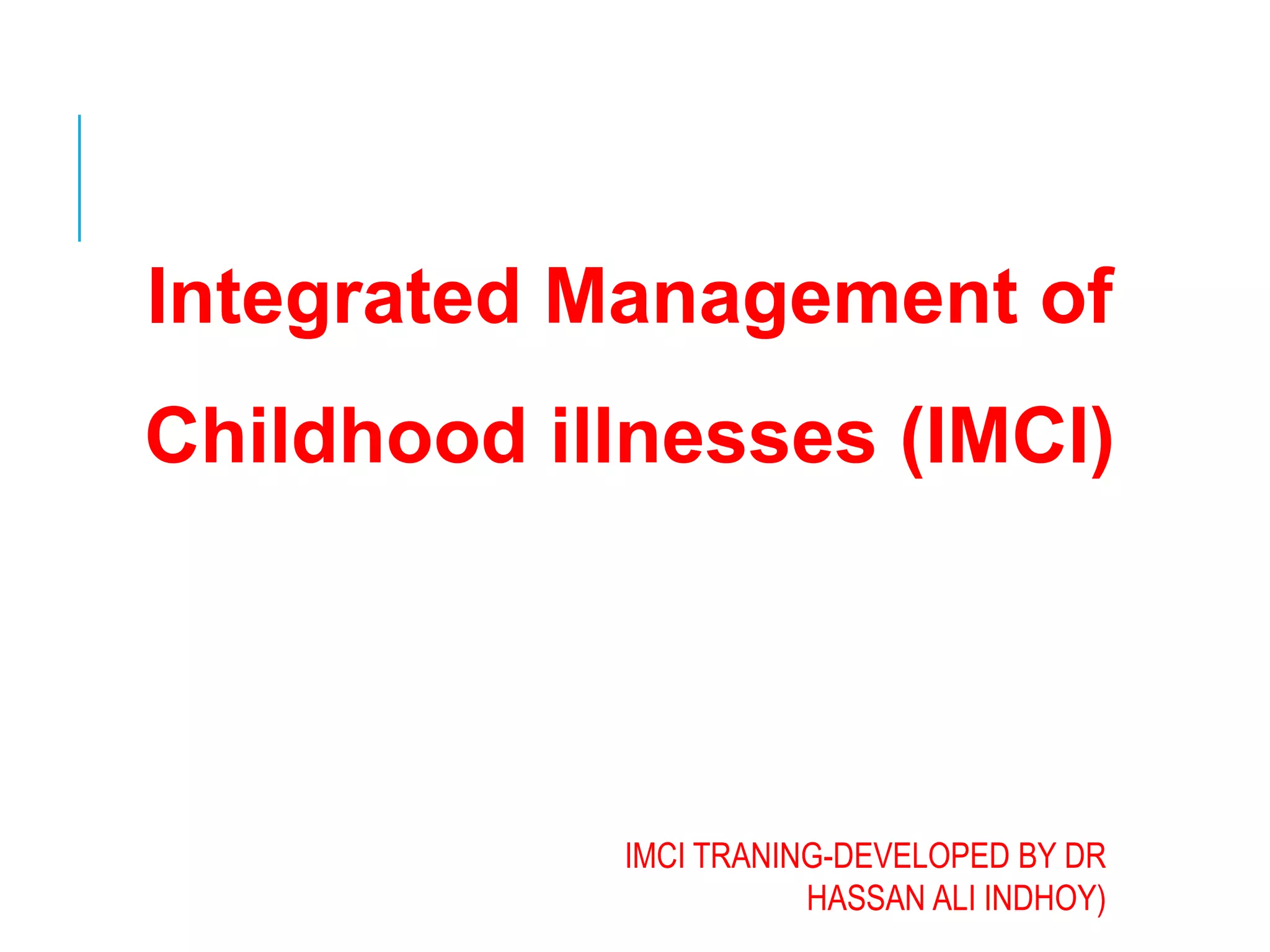 Integrated Management of Childhood illnesses (IMCI)

IMCI TRANING-DEVELOPED BY DR HASSAN ALI INDHOY)